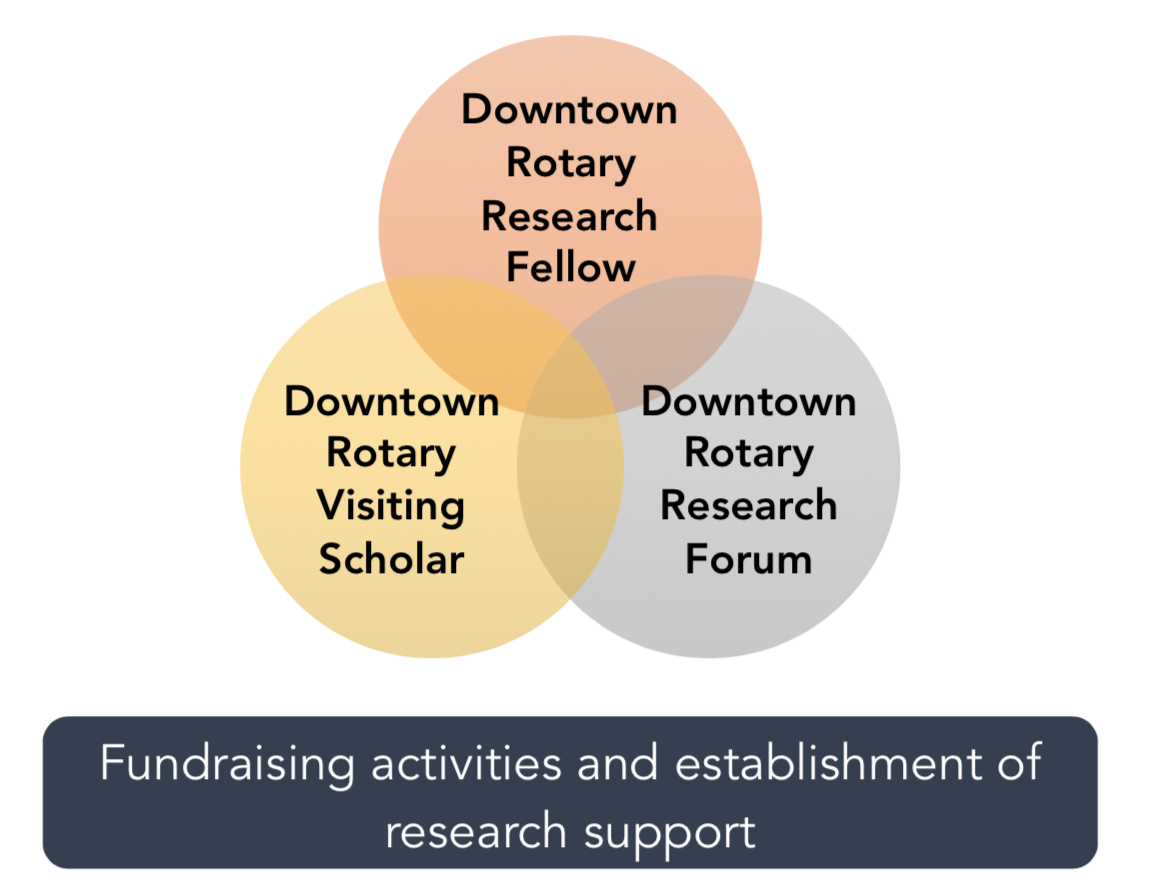 Downtown Rotary Research Fellow

Downtown Rotary Visiting Scholar

Downtown Rotary Research Forum

Fundraising activities and establishment of research support